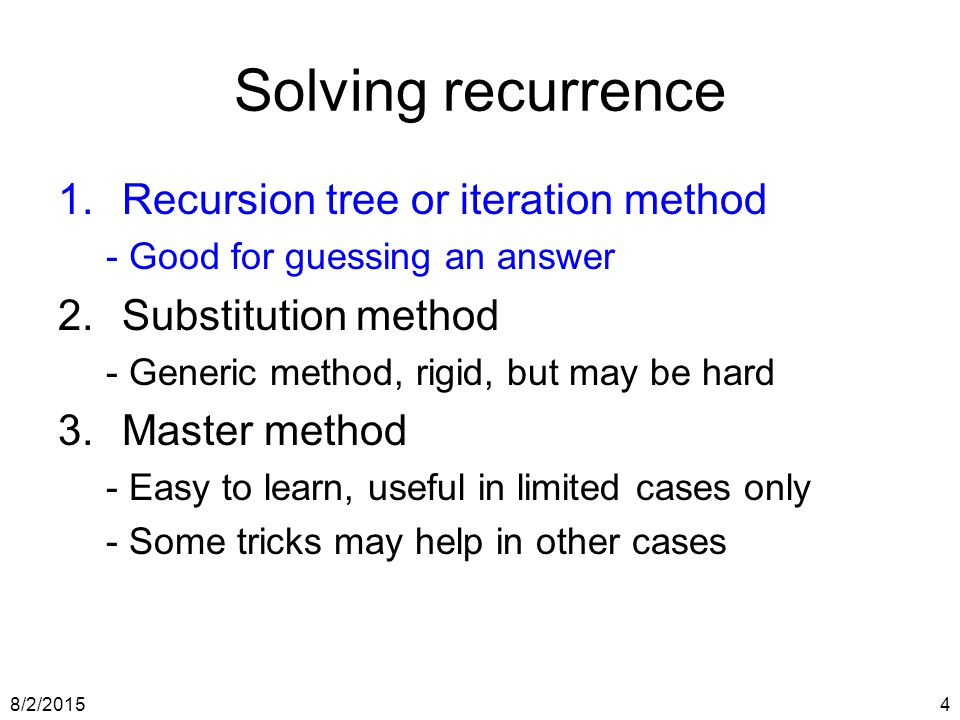 Solving recurrence

1. Recursion tree or iteration method

- Good for guessing an answer

2. Substitution method

- Generic method, rigid, but may be hard

3. Master method

- Easy to learn, useful in limited cases only

- Some tricks may help in other cases

8/2/2015

4